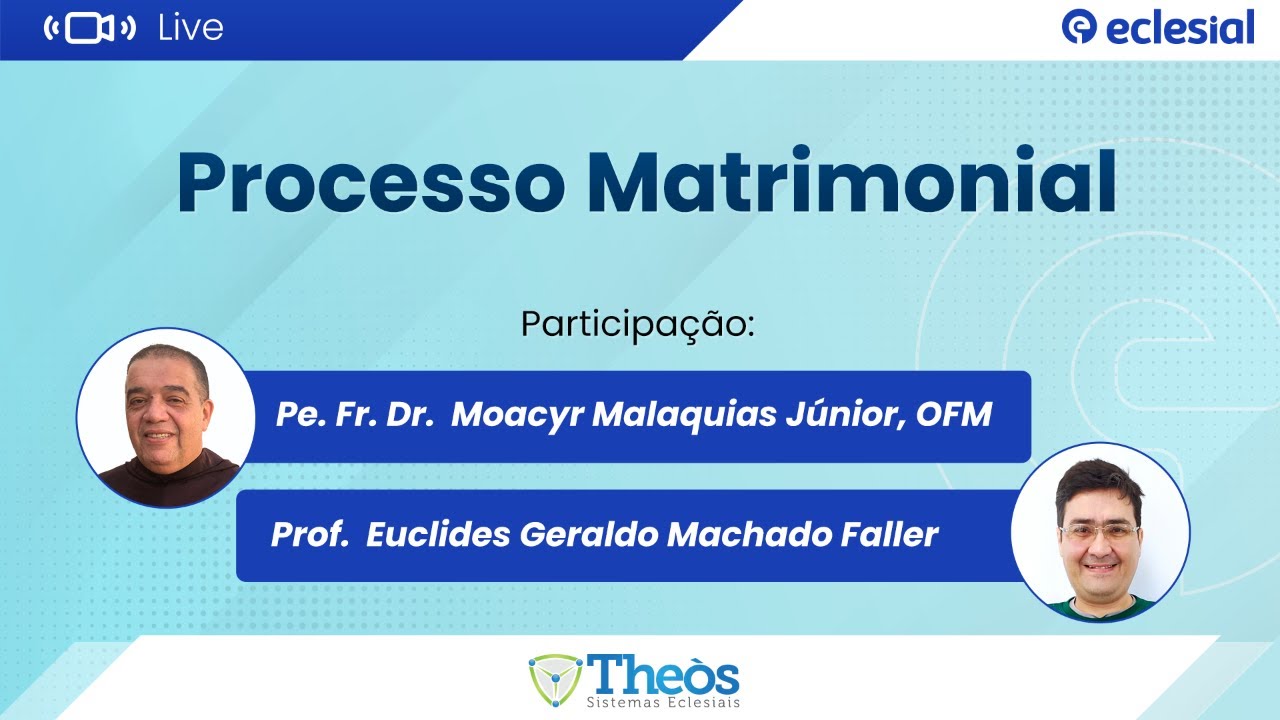 Live

eclesial

Processo Matrimonial

Participação:

Pe. Fr. Dr. Moacyr Malaquias Júnior, OFM

Prof. Euclides Geraldo Machado Faller

Theòs
Sistemas Eclesiais